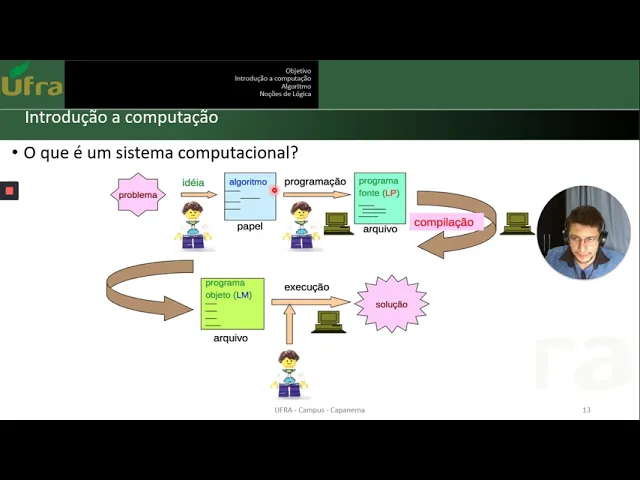 Ufra

Objetivo
Introdução a computação
Algoritmo
Noções de Lógica

Introdução a computação

• O que é um sistema computacional?

problema
idéia
algoritmo
papel
programação
programa fonte (LP)
arquivo
compilação
programa objeto (LM)
arquivo
execução
solução

UFRA - Campus - Capanema
13